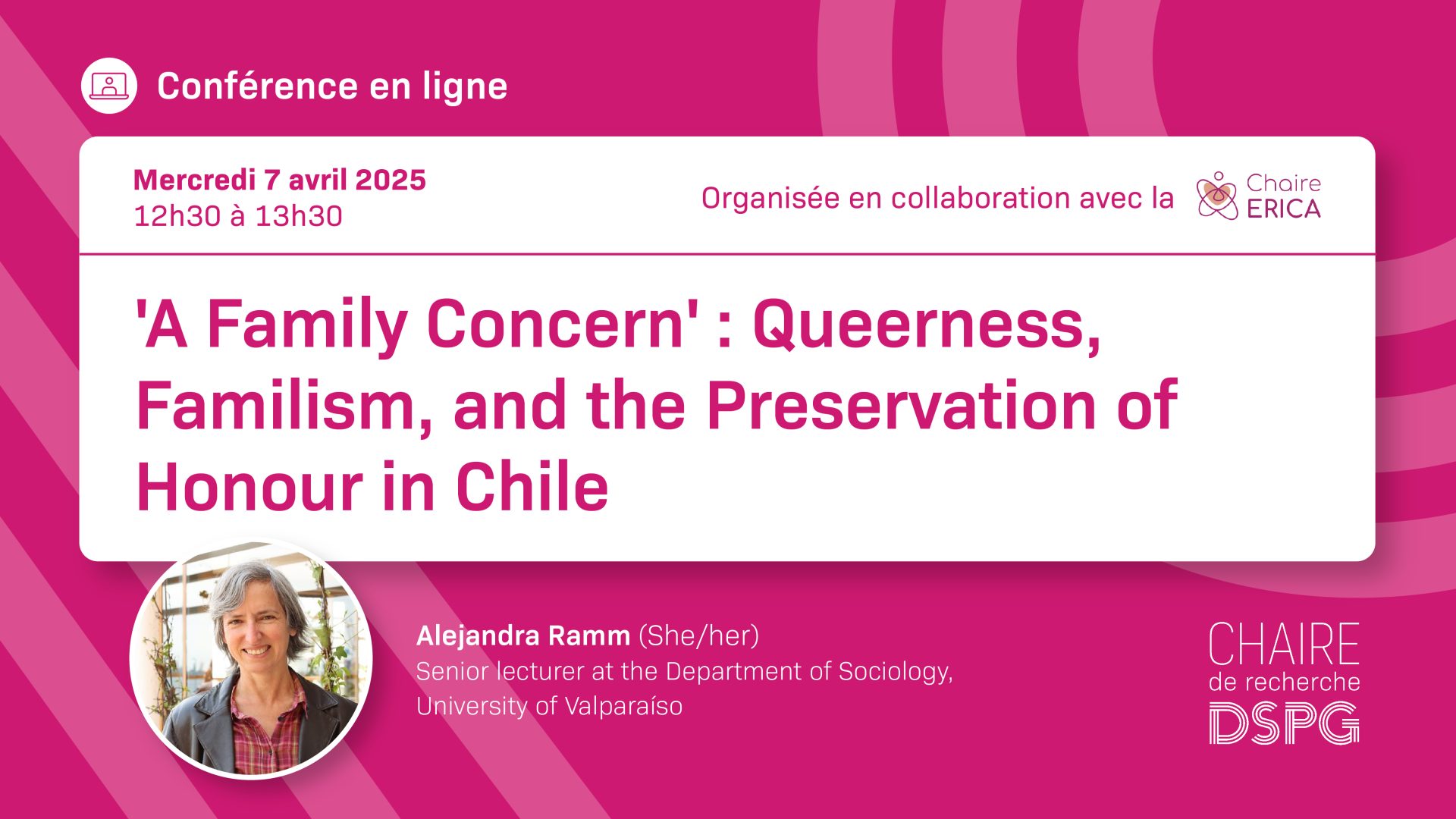 Conférence en ligne

Mercredi 7 avril 2025
12h30 à 13h30

Organisée en collaboration avec la Chaire ERICA

'A Family Concern' : Queerness, Familism, and the Preservation of Honour in Chile

Alejandra Ramm (She/her)
Senior lecturer at the Department of Sociology, University of Valparaíso

CHAIRE
de recherche
DSPG